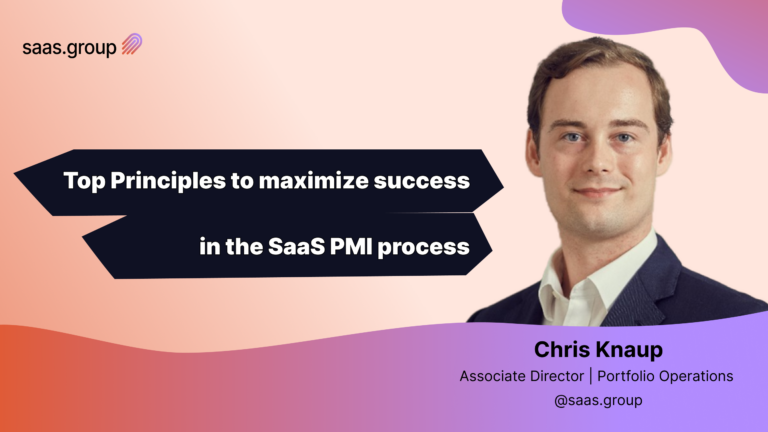 saas.group

Top Principles to maximize success in the SaaS PMI process

Chris Knaup
Associate Director | Portfolio Operations
@saas.group